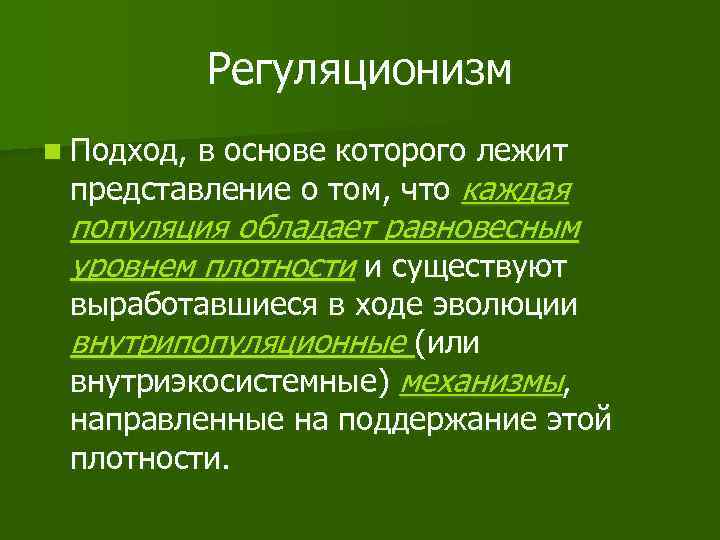 Регуляционизм

Подход, в основе которого лежит представление о том, что каждая популяция обладает равновесным уровнем плотности и существуют выработавшиеся в ходе эволюции внутрипопуляционные (или внутриэкосистемные) механизмы, направленные на поддержание этой плотности.